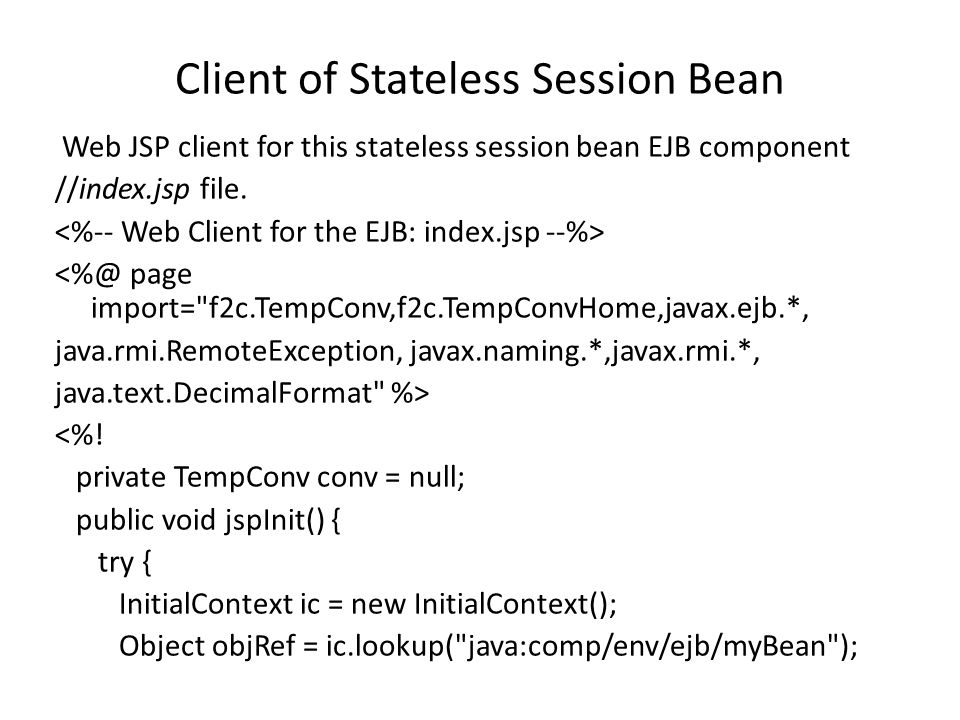 Client of Stateless Session Bean

Web JSP client for this stateless session bean EJB component

//index.jsp file.

<%-- Web Client for the EJB: index.jsp --%>

<%@ page import="f2c.TempConv,f2c.TempConvHome,javax.ejb.*,

java.rmi.RemoteException, javax.naming.*,javax.rmi.*,

java.text.DecimalFormat" %>

<%!

private TempConv conv = null;

public void jspInit() {

try {

InitialContext ic = new InitialContext();

Object objRef = ic.lookup("java:comp/env/ejb/myBean");